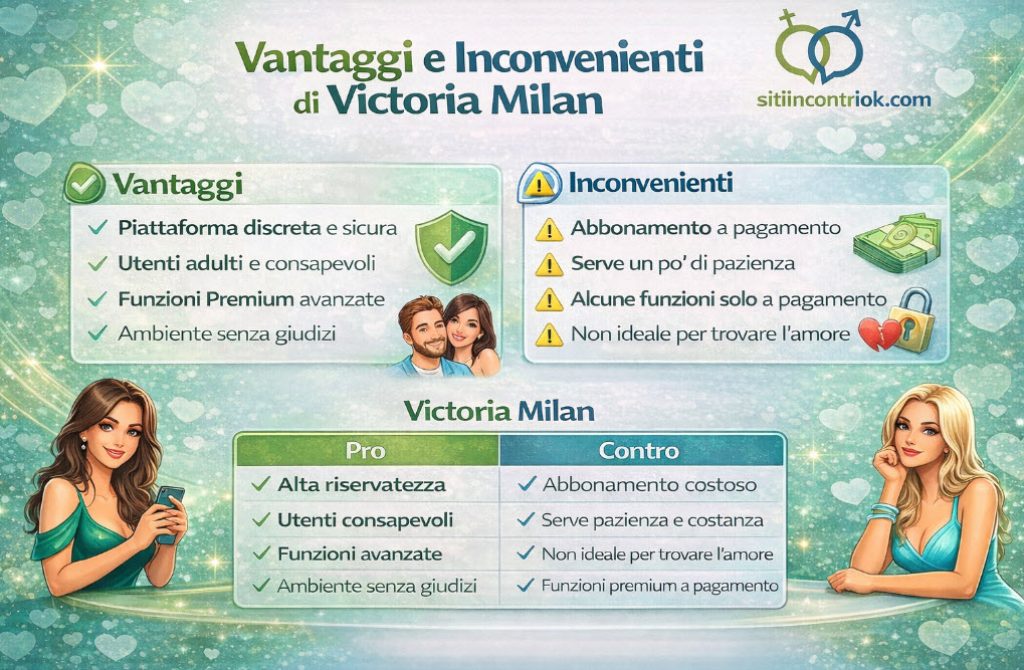 Vantaggi e Inconvenienti di Victoria Milan

sitiincontriok.com

Vantaggi

✓ Piattaforma discreta e sicura
✓ Utenti adulti e consapevoli
✓ Funzioni Premium avanzate
✓ Ambiente senza giudizi

Inconvenienti

Abbonamento a pagamento
Serve un po' di pazienza
Alcune funzioni solo a pagamento
Non ideale per trovare l'amore

Victoria Milan

| Pro | Contro |
|---|---|
| ✓ Alta riservatezza | ✓ Abbonamento costoso |
| ✓ Utenti consapevoli | ✓ Serve pazienza e costanza |
| ✓ Funzioni avanzate | ✓ Non ideale per trovare l'amore |
| ✓ Ambiente senza giudizi | ✓ Funzioni premium a pagamento |